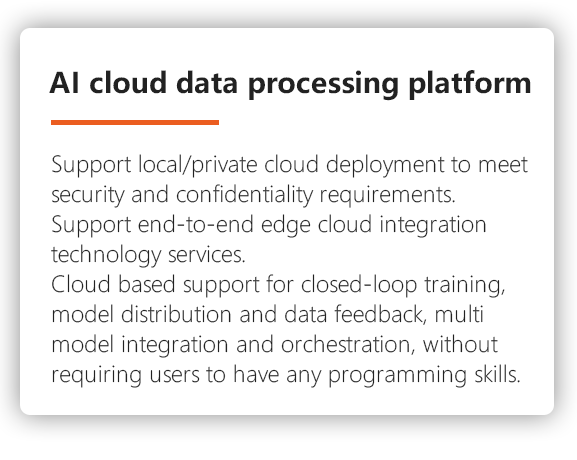 AI cloud data processing platform

Support local/private cloud deployment to meet security and confidentiality requirements.
Support end-to-end edge cloud integration technology services.
Cloud based support for closed-loop training, model distribution and data feedback, multi model integration and orchestration, without requiring users to have any programming skills.